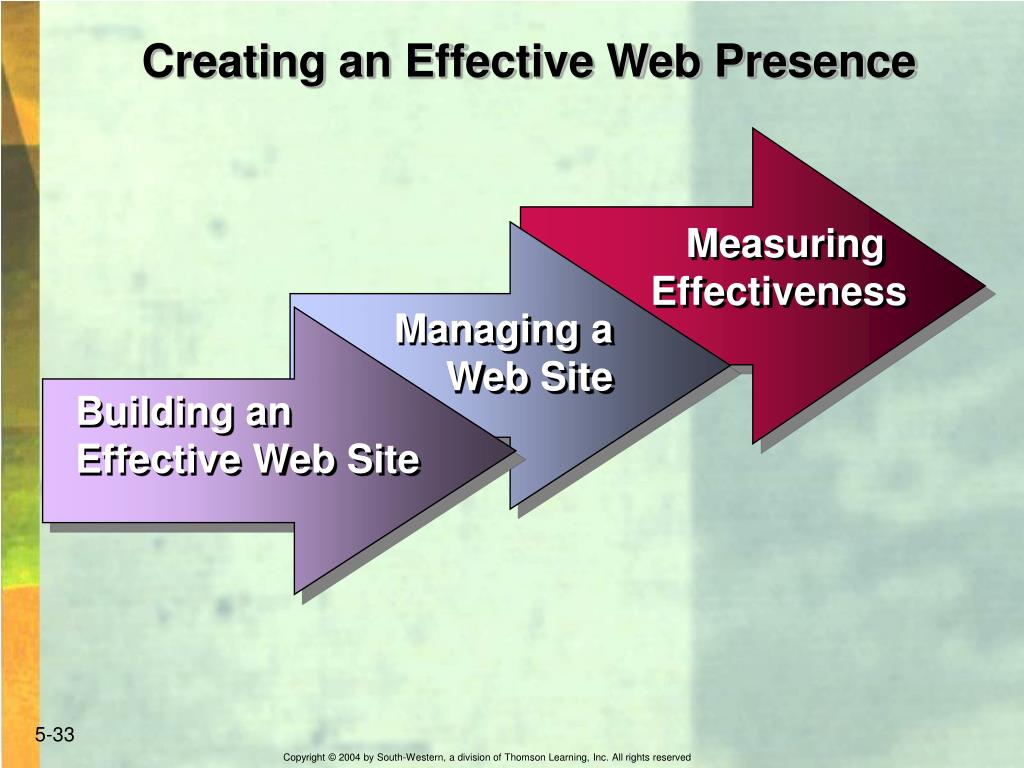 Creating an Effective Web Presence

Building an Effective Web Site

Managing a Web Site

Measuring Effectiveness

5-33

Copyright © 2004 by South-Western, a division of Thomson Learning, Inc. All rights reserved